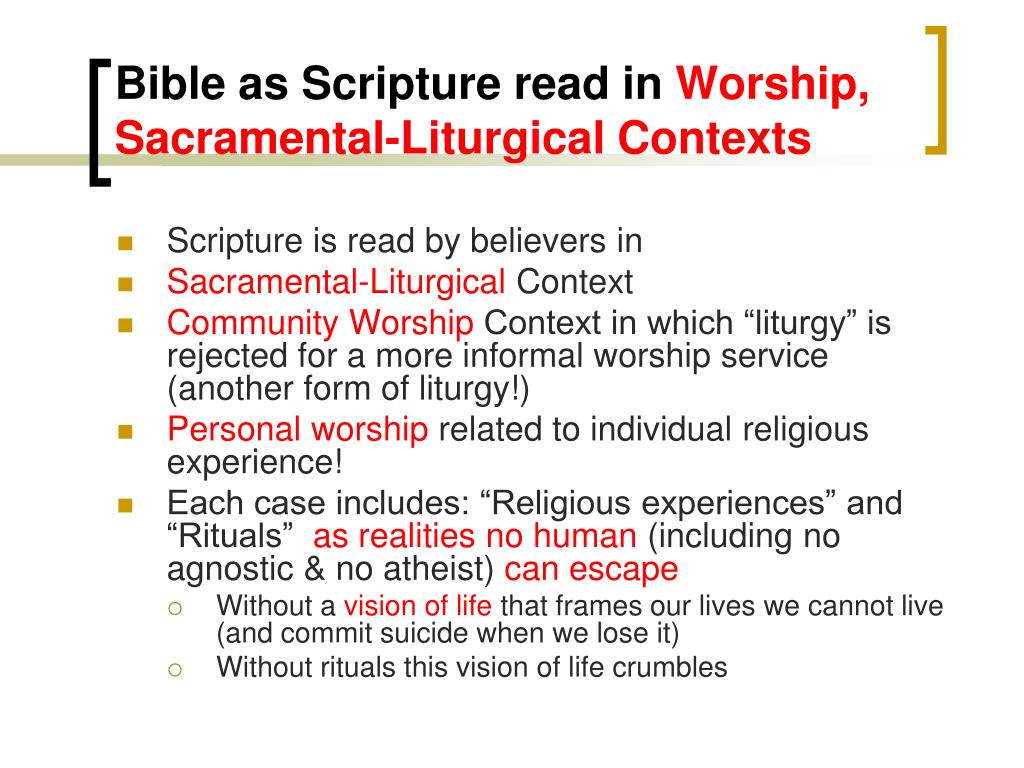 Bible as Scripture read in Worship, Sacramental-Liturgical Contexts

- Scripture is read by believers in
- Sacramental-Liturgical Context
- Community Worship Context in which “liturgy” is rejected for a more informal worship service (another form of liturgy!)
- Personal worship related to individual religious experience!
- Each case includes: “Religious experiences” and “Rituals” as realities no human (including no agnostic & no atheist) can escape
  - Without a vision of life that frames our lives we cannot live (and commit suicide when we lose it)
  - Without rituals this vision of life crumbles